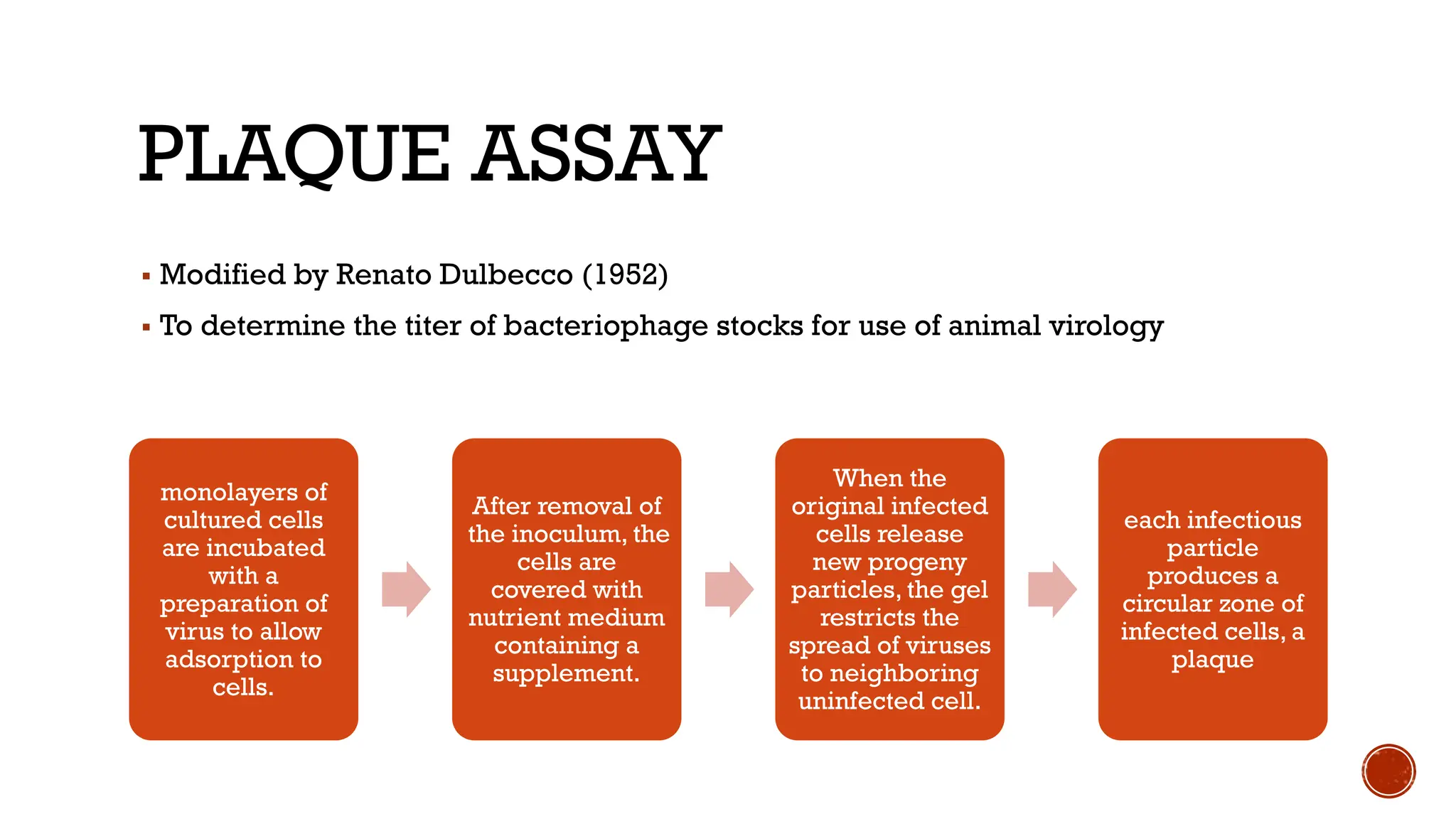 PLAQUE ASSAY

▪ Modified by Renato Dulbecco (1952)

▪ To determine the titer of bacteriophage stocks for use of animal virology

monolayers of cultured cells are incubated with a preparation of virus to allow adsorption to cells.

After removal of the inoculum, the cells are covered with nutrient medium containing a supplement.

When the original infected cells release new progeny particles, the gel restricts the spread of viruses to neighboring uninfected cell.

each infectious particle produces a circular zone of infected cells, a plaque